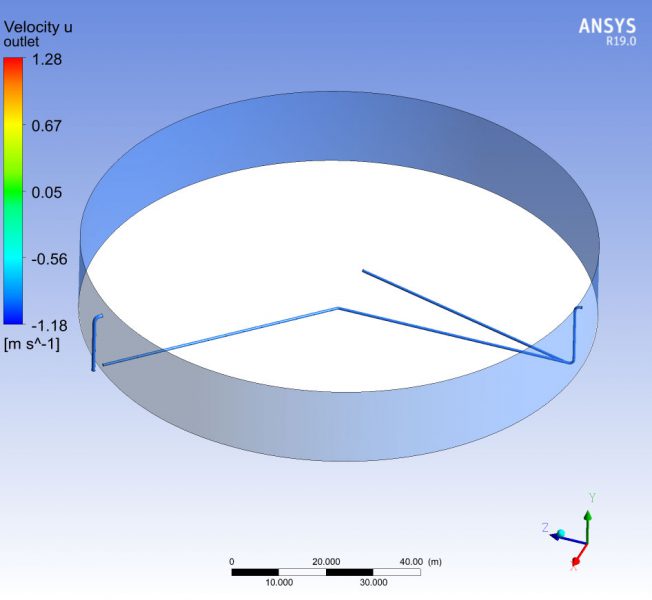 Velocity u
outlet

1.28

0.67

0.05

-0.56

-1.18

[m s^-1]

ANSYS
R19.0

Y
Z
X

0 20.000 40.00 (m)
10.000 30.000